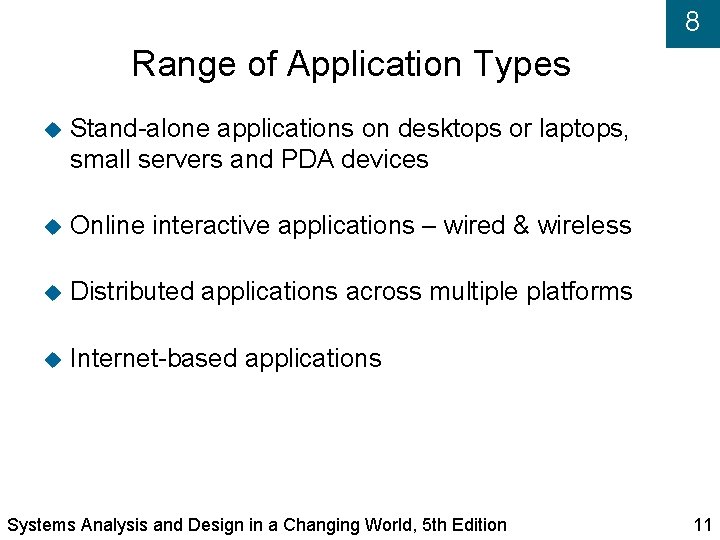 8

Range of Application Types

Stand-alone applications on desktops or laptops, small servers and PDA devices

Online interactive applications – wired & wireless

Distributed applications across multiple platforms

Internet-based applications

Systems Analysis and Design in a Changing World, 5th Edition

11